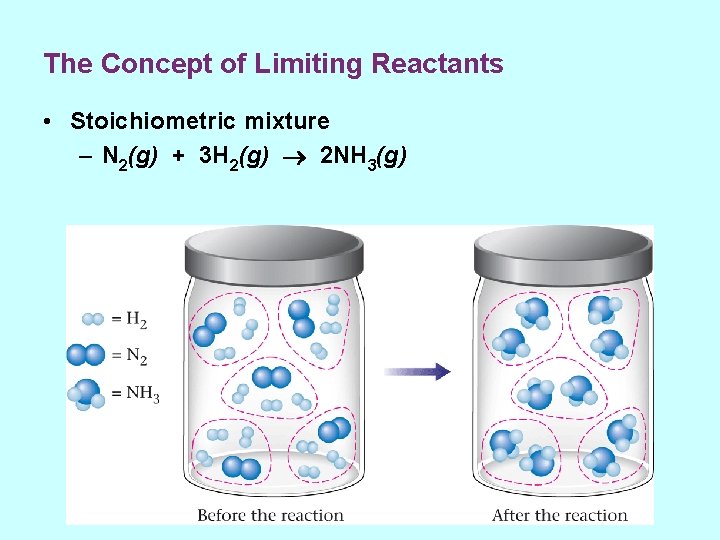 The Concept of Limiting Reactants

• Stoichiometric mixture
– $N_2(g) + 3H_2(g) \rightarrow 2NH_3(g)$

= $H_2$
= $N_2$
= $NH_3$

Before the reaction

After the reaction